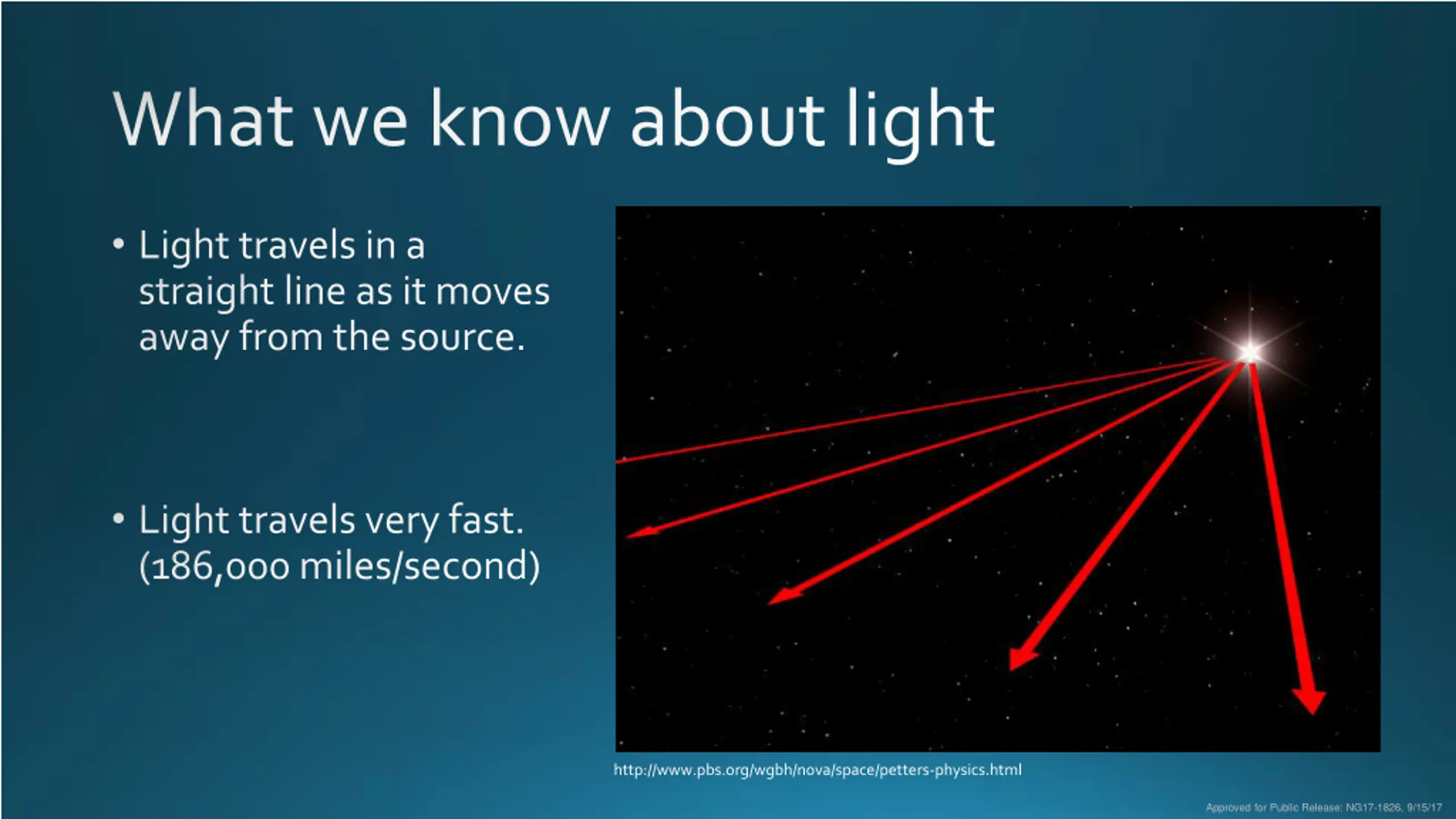 What we know about light

• Light travels in a straight line as it moves away from the source.

• Light travels very fast. (186,000 miles/second)

http://www.pbs.org/wgbh/nova/space/petters-physics.html

Approved for Public Release: NG17-1826, 9/15/17